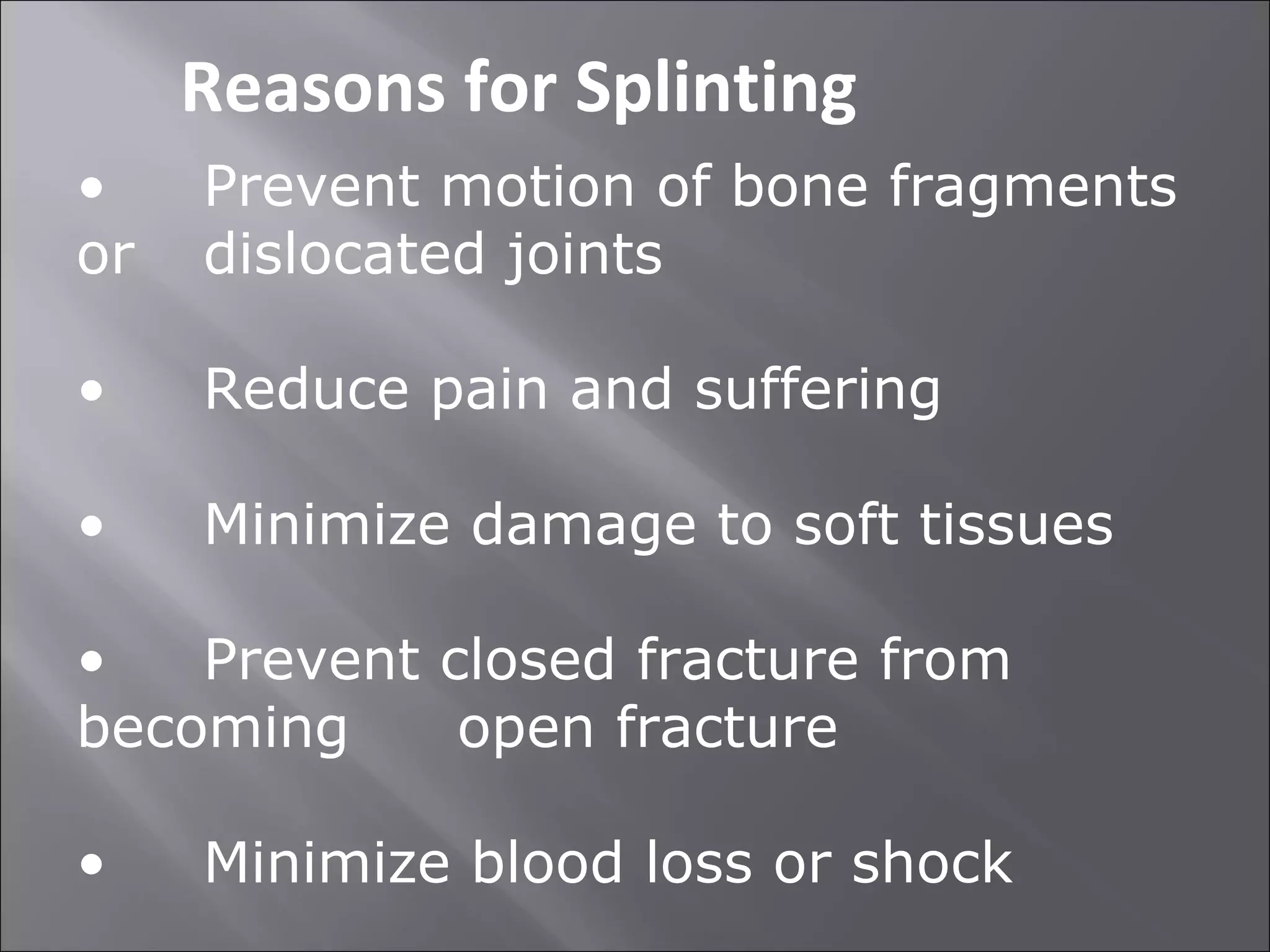 Reasons for Splinting

• Prevent motion of bone fragments or dislocated joints

• Reduce pain and suffering

• Minimize damage to soft tissues

• Prevent closed fracture from becoming open fracture

• Minimize blood loss or shock